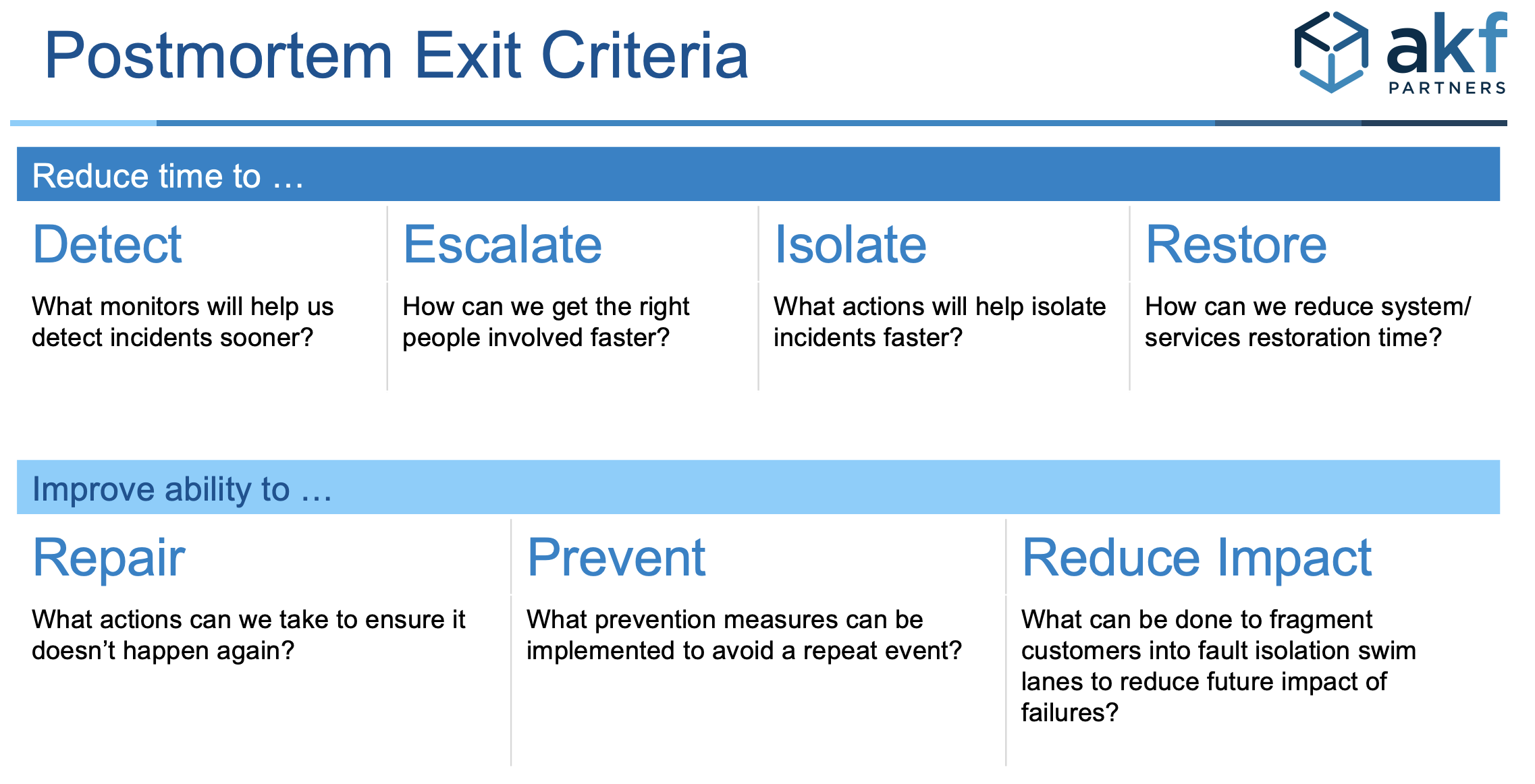 Postmortem Exit Criteria

akf
PARTNERS

Reduce time to …

Detect

What monitors will help us detect incidents sooner?

Escalate

How can we get the right people involved faster?

Isolate

What actions will help isolate incidents faster?

Restore

How can we reduce system/ services restoration time?

Improve ability to …

Repair

What actions can we take to ensure it doesn’t happen again?

Prevent

What prevention measures can be implemented to avoid a repeat event?

Reduce Impact

What can be done to fragment customers into fault isolation swim lanes to reduce future impact of failures?